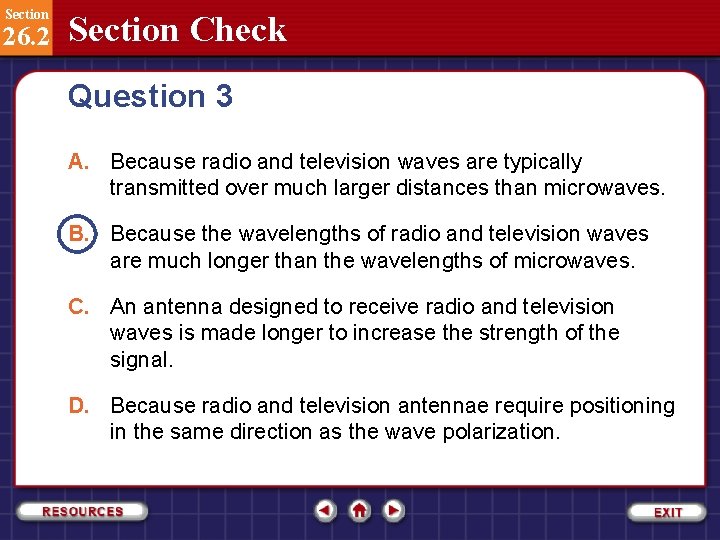 Section
26.2
Section Check

Question 3

A. Because radio and television waves are typically transmitted over much larger distances than microwaves.

B. Because the wavelengths of radio and television waves are much longer than the wavelengths of microwaves.

C. An antenna designed to receive radio and television waves is made longer to increase the strength of the signal.

D. Because radio and television antennae require positioning in the same direction as the wave polarization.

RESOURCES

EXIT